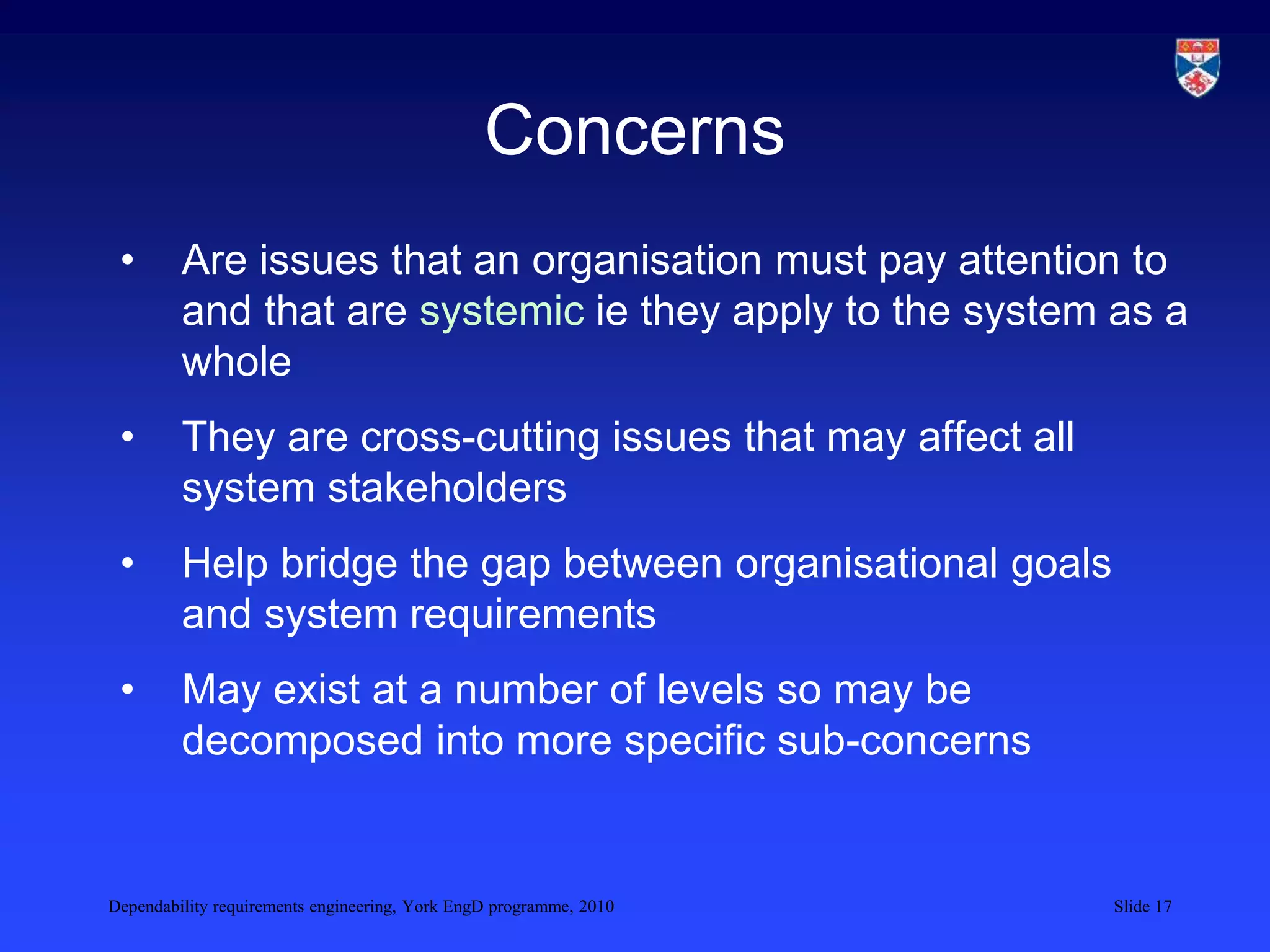 Concerns

• Are issues that an organisation must pay attention to and that are systemic ie they apply to the system as a whole

• They are cross-cutting issues that may affect all system stakeholders

• Help bridge the gap between organisational goals and system requirements

• May exist at a number of levels so may be decomposed into more specific sub-concerns

Dependability requirements engineering, York EngD programme, 2010

Slide 17